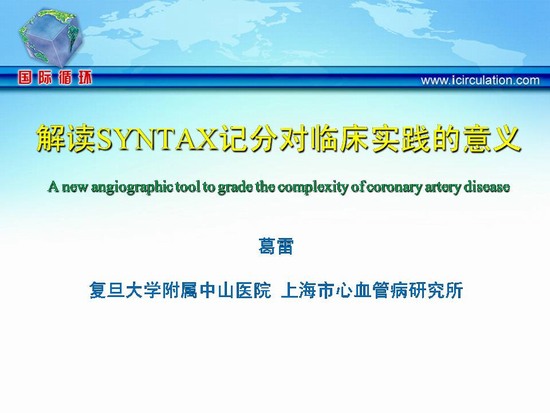 国际循环

www.icirculation.com

解读SYNTAX记分对临床实践的意义

A new angiographic tool to grade the complexity of coronary artery disease

葛雷

复旦大学附属中山医院 上海市心血管病研究所